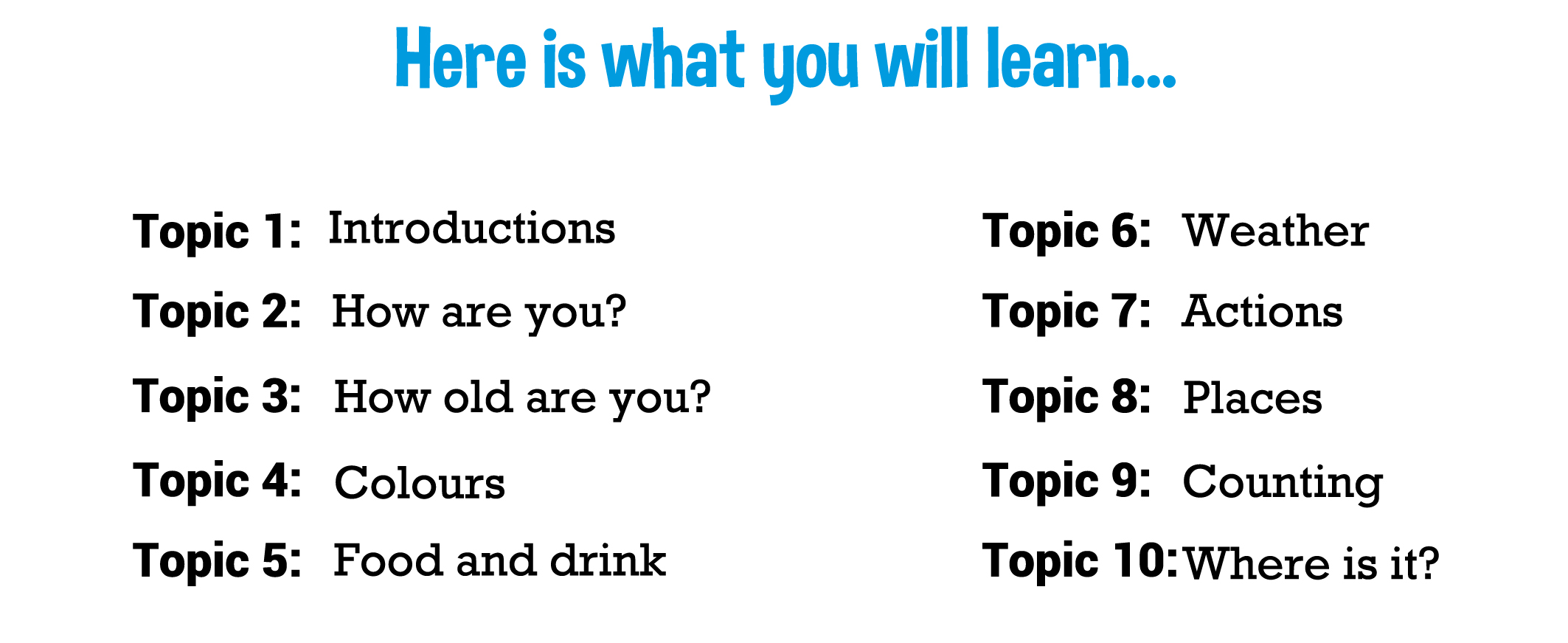 Here is what you will learn...

Topic 1: Introductions
Topic 2: How are you?
Topic 3: How old are you?
Topic 4: Colours
Topic 5: Food and drink

Topic 6: Weather
Topic 7: Actions
Topic 8: Places
Topic 9: Counting
Topic 10: Where is it?